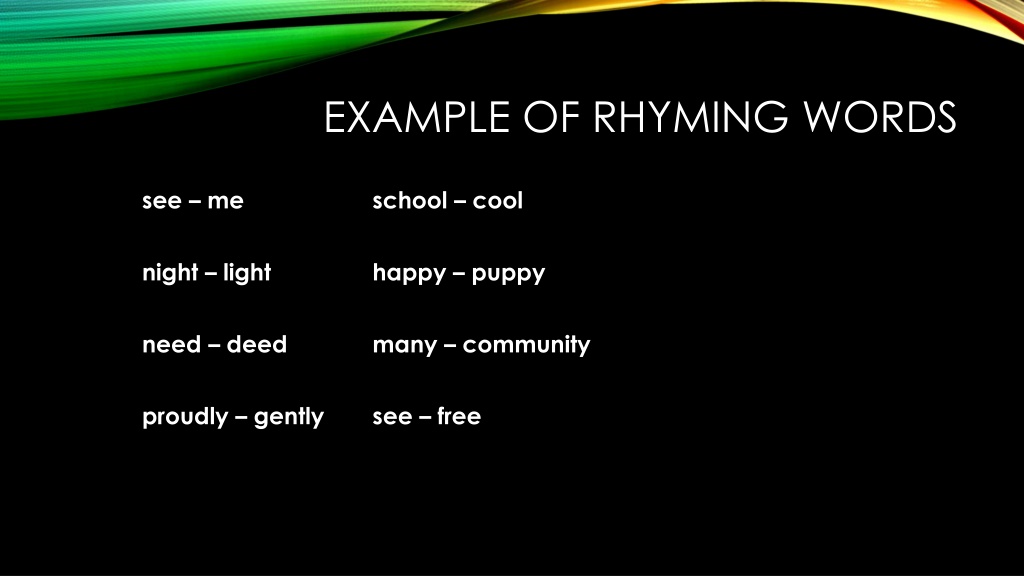 EXAMPLE OF RHYMING WORDS

see – me

night – light

need – deed

proudly – gently

school – cool

happy – puppy

many – community

see – free